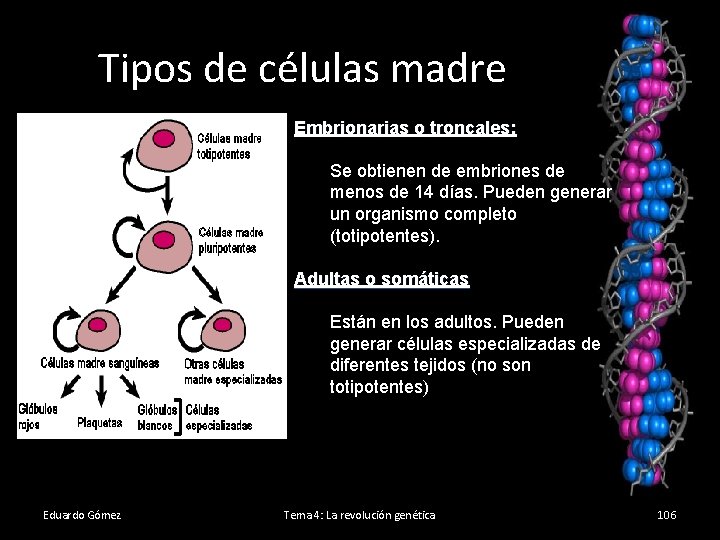 Tipos de células madre

Células madre totipotentes

Células madre pluripotentes

Células madre sanguíneas

Otras células madre especializadas

Glóbulos rojos

Plaquetas

Glóbulos blancos

Células especializadas

Embrionarias o troncales:

Se obtienen de embriones de menos de 14 días. Pueden generar un organismo completo (totipotentes).

Adultas o somáticas

Están en los adultos. Pueden generar células especializadas de diferentes tejidos (no son totipotentes)

Eduardo Gómez

Tema 4: La revolución genética

106